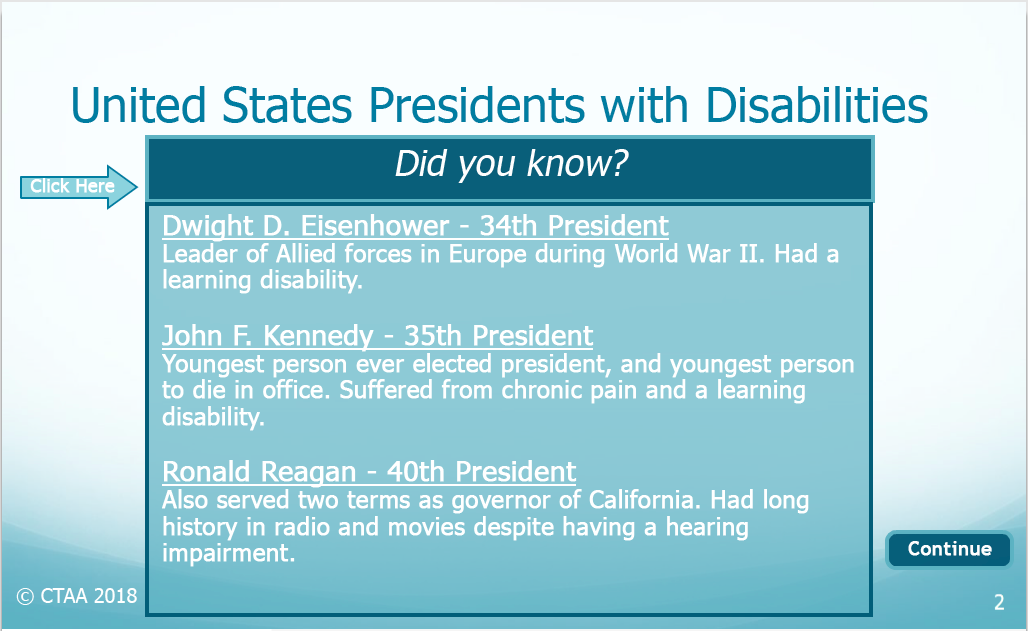 United States Presidents with Disabilities

Click Here

Did you know?

Dwight D. Eisenhower - 34th President
Leader of Allied forces in Europe during World War II. Had a learning disability.

John F. Kennedy - 35th President
Youngest person ever elected president, and youngest person to die in office. Suffered from chronic pain and a learning disability.

Ronald Reagan - 40th President
Also served two terms as governor of California. Had long history in radio and movies despite having a hearing impairment.

Continue

© CTAA 2018

2